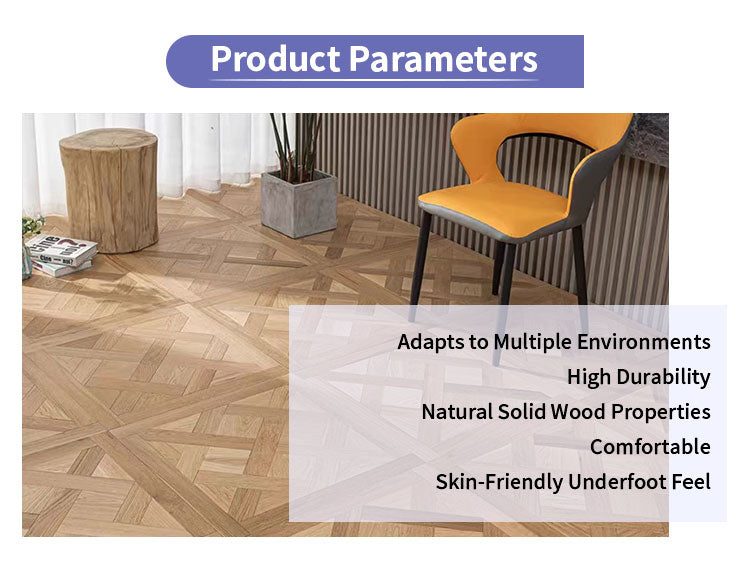 Product Parameters

Adapts to Multiple Environments
High Durability
Natural Solid Wood Properties
Comfortable
Skin-Friendly Underfoot Feel